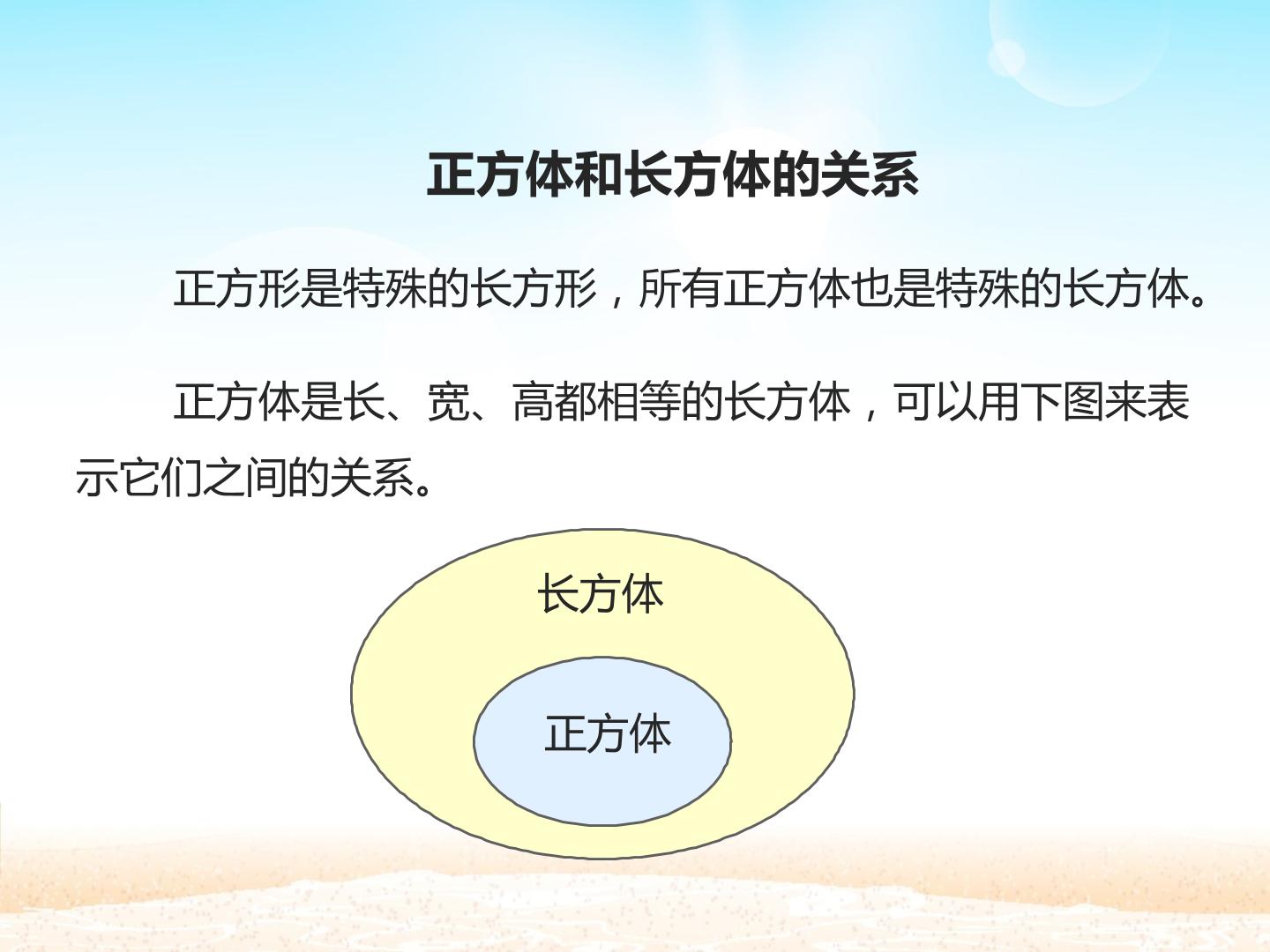 正方体和长方体的关系

正方形是特殊的长方形，所有正方体也是特殊的长方体。

正方体是长、宽、高都相等的长方体，可以用下图来表示它们之间的关系。

长方体

正方体